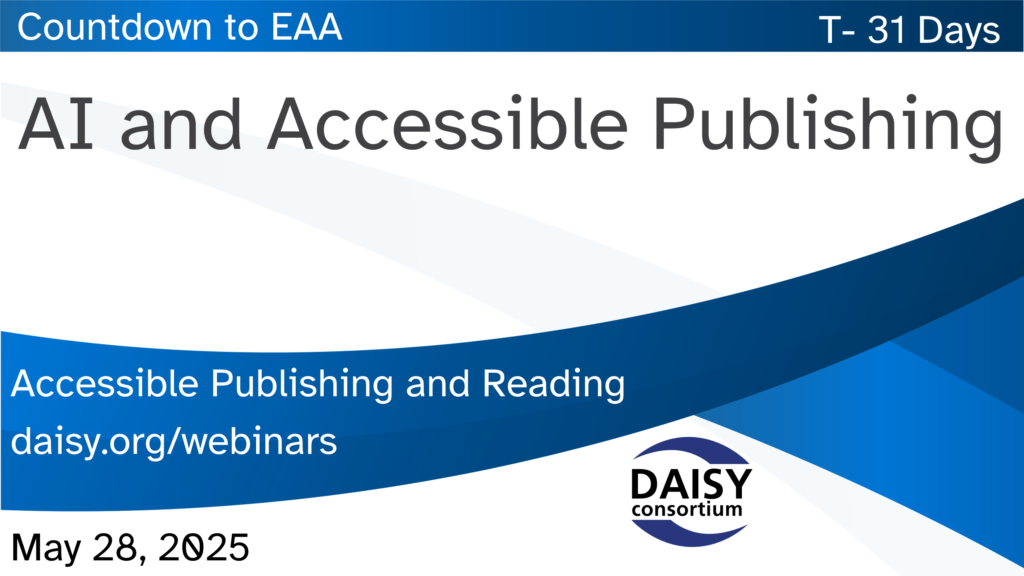 Countdown to EAA

T- 31 Days

AI and Accessible Publishing

Accessible Publishing and Reading

daisy.org/webinars

DAISY consortium

May 28, 2025